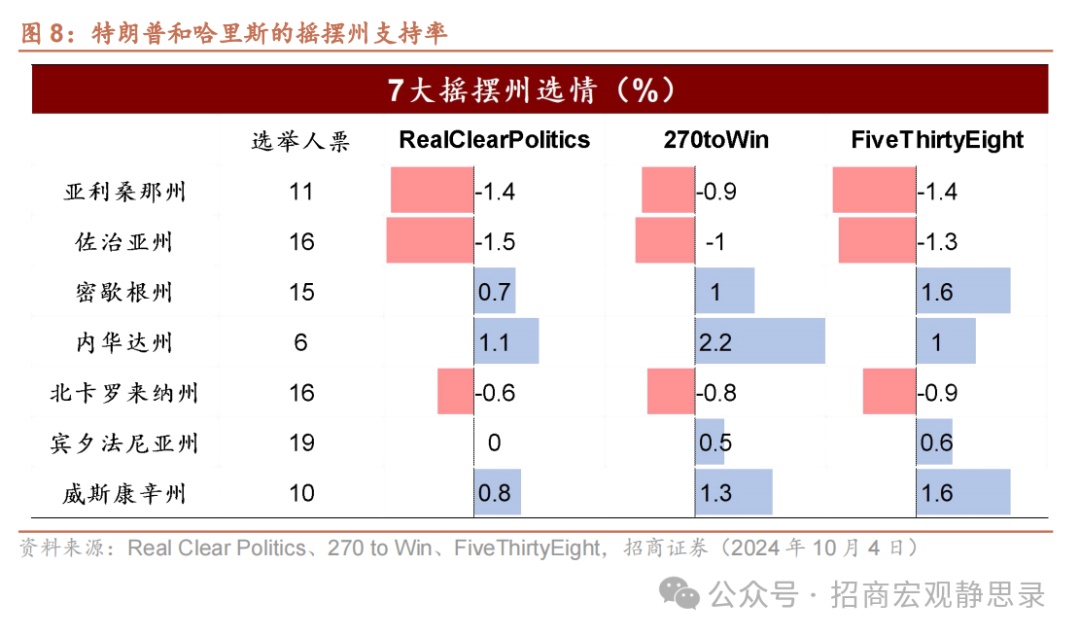 图 8：特朗普和哈里斯的摇摆州支持率

7大摇摆州选情（%）

| | 选举人票 | RealClearPolitics | 270toWin | FiveThirtyEight |
|---|---|---|---|---|
| 亚利桑那州 | 11 | -1.4 | -0.9 | -1.4 |
| 佐治亚州 | 16 | -1.5 | -1 | -1.3 |
| 密歇根州 | 15 | 0.7 | 1 | 1.6 |
| 内华达州 | 6 | 1.1 | 2.2 | 1 |
| 北卡罗来纳州 | 16 | -0.6 | -0.8 | -0.9 |
| 宾夕法尼亚州 | 19 | 0 | 0.5 | 0.6 |
| 威斯康辛州 | 10 | 0.8 | 1.3 | 1.6 |

资料来源：Real Clear Politics、270 to Win、FiveThirtyEight，招商证券（2024 年 10 月 4 日）

公众号 · 招商宏观静思录